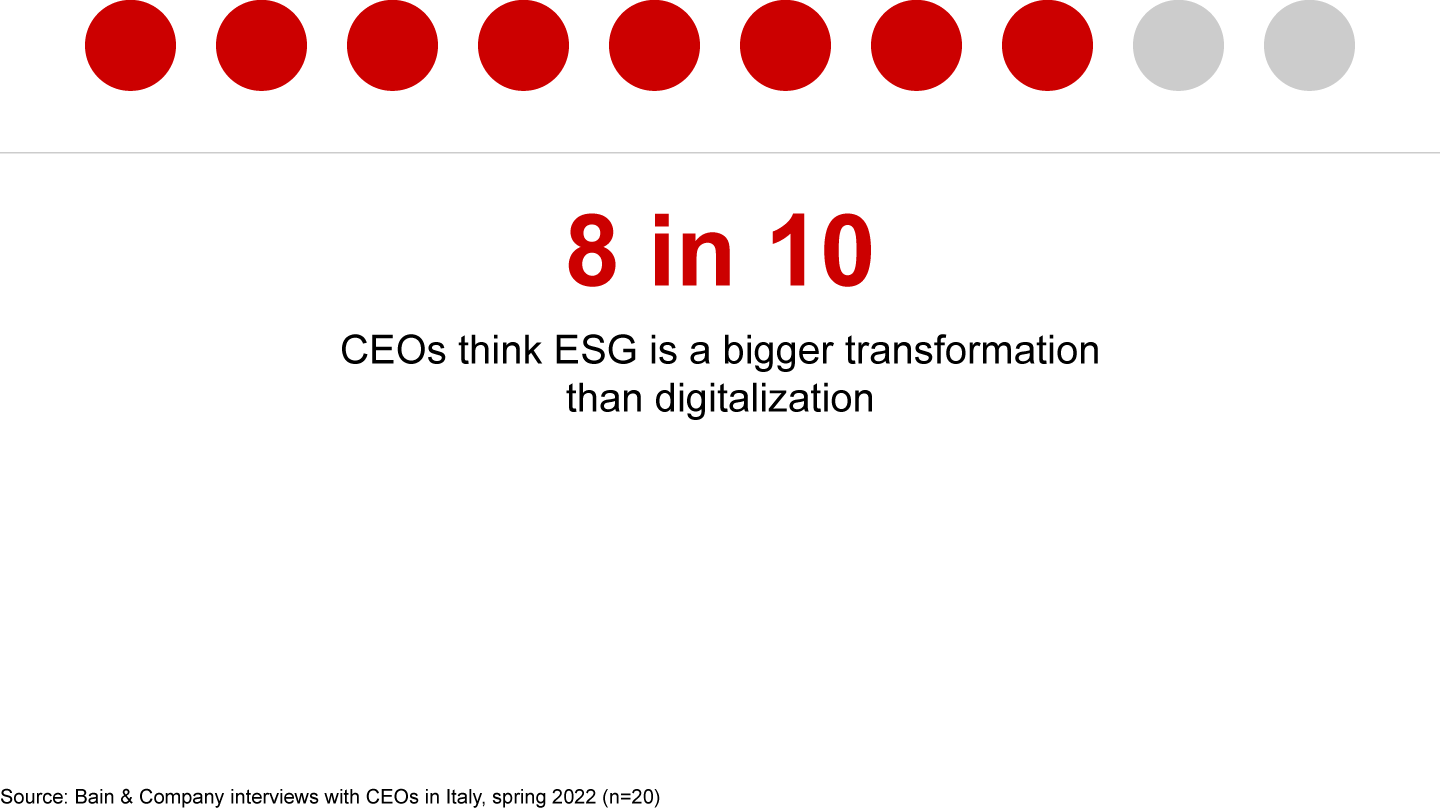 8 in 10

CEOs think ESG is a bigger transformation than digitalization

Source: Bain & Company interviews with CEOs in Italy, spring 2022 (n=20)